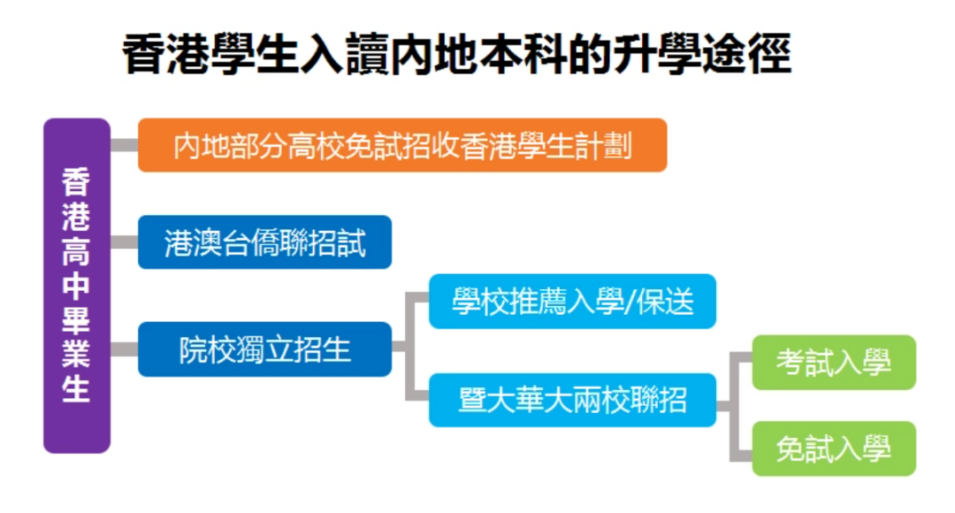 香港學生入讀內地本科的升學途徑

香港高中畢業生

內地部分高校免試招收香港學生計劃

港澳台僑聯招試

院校獨立招生

學校推薦入學/保送

暨大華大兩校聯招

考試入學

免試入學